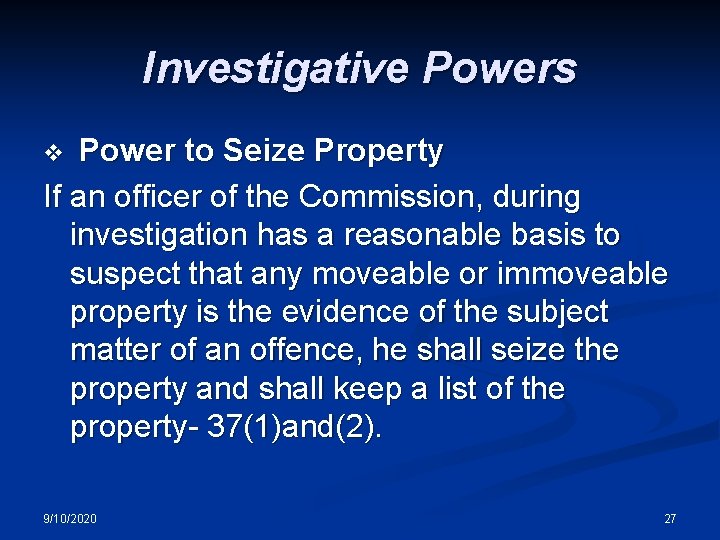 Investigative Powers

❖ Power to Seize Property

If an officer of the Commission, during investigation has a reasonable basis to suspect that any moveable or immoveable property is the evidence of the subject matter of an offence, he shall seize the property and shall keep a list of the property- 37(1)and(2).

9/10/2020

27